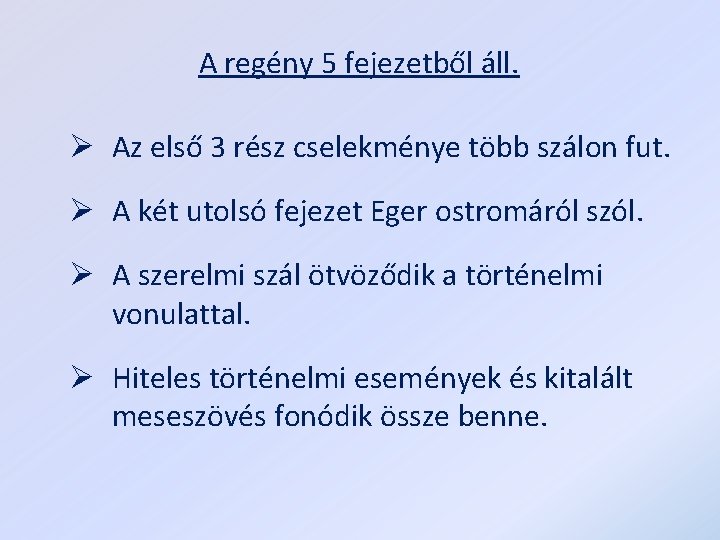 A regény 5 fejezetből áll.

➢ Az első 3 rész cselekménye több szálon fut.

➢ A két utolsó fejezet Eger ostromáról szól.

➢ A szerelmi szál ötvöződik a történelmi vonulattal.

➢ Hiteles történelmi események és kitalált meseszövés fonódik össze benne.